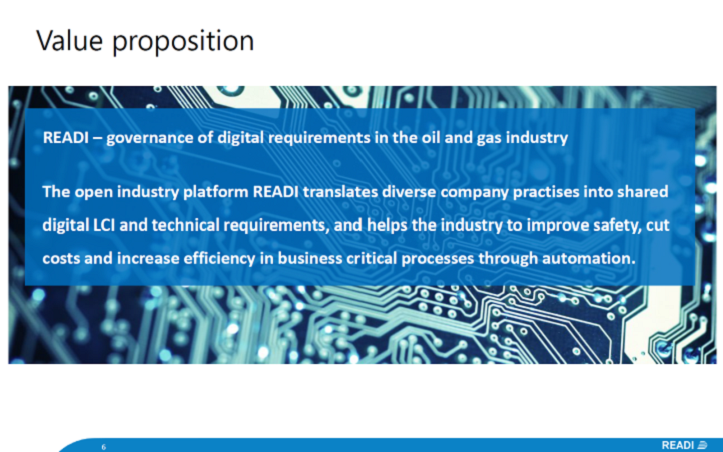 Value proposition

READI – governance of digital requirements in the oil and gas industry

The open industry platform READI translates diverse company practises into shared digital LCI and technical requirements, and helps the industry to improve safety, cut costs and increase efficiency in business critical processes through automation.

6

READI